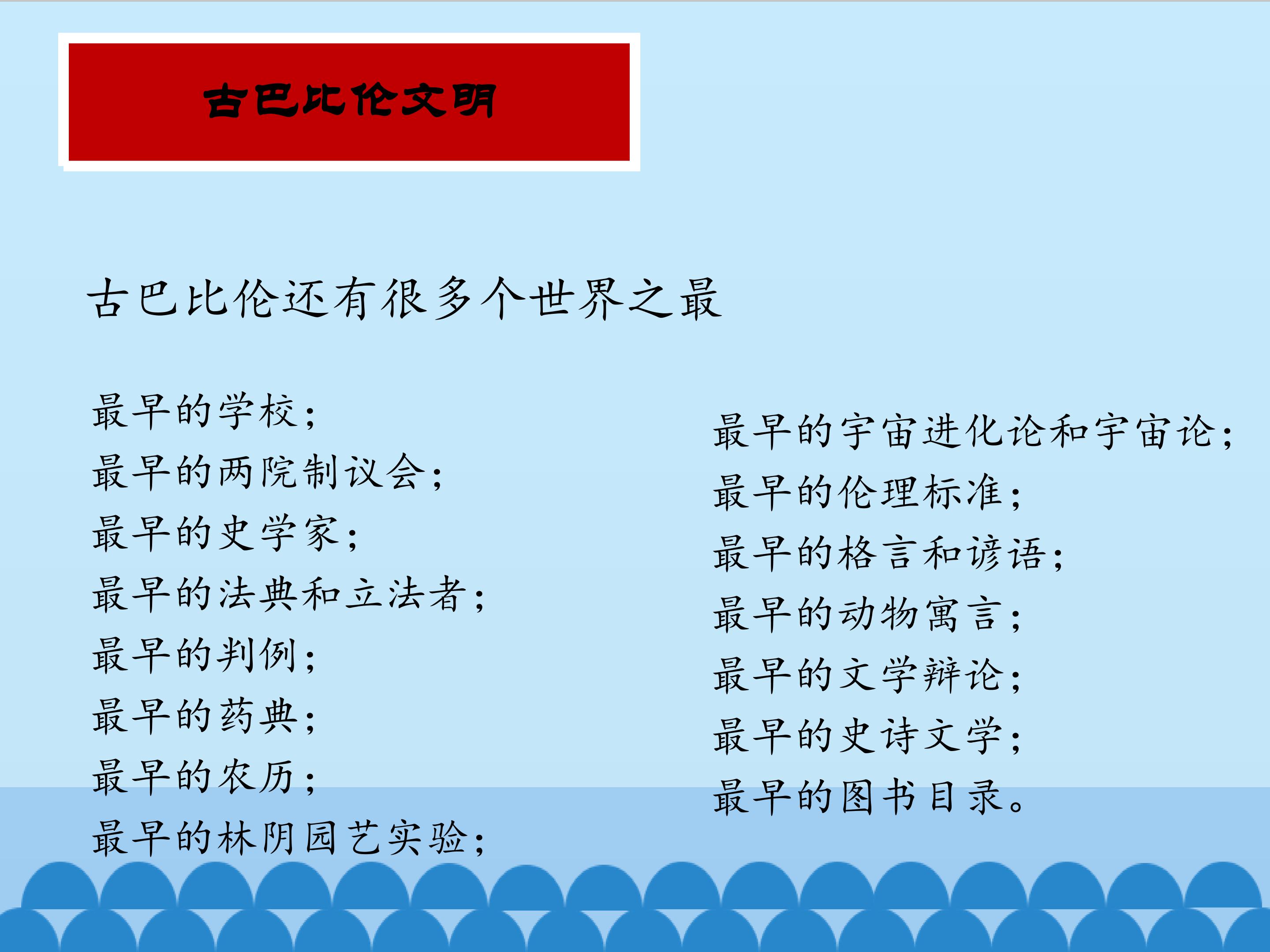 古巴比伦文明

古巴比伦还有很多个世界之最

最早的学校；
最早的两院制议会；
最早的史学家；
最早的法典和立法者；
最早的判例；
最早的药典；
最早的农历；
最早的林阴园艺实验；

最早的宇宙进化论和宇宙论；
最早的伦理标准；
最早的格言和谚语；
最早的动物寓言；
最早的文学辩论；
最早的史诗文学；
最早的图书目录。